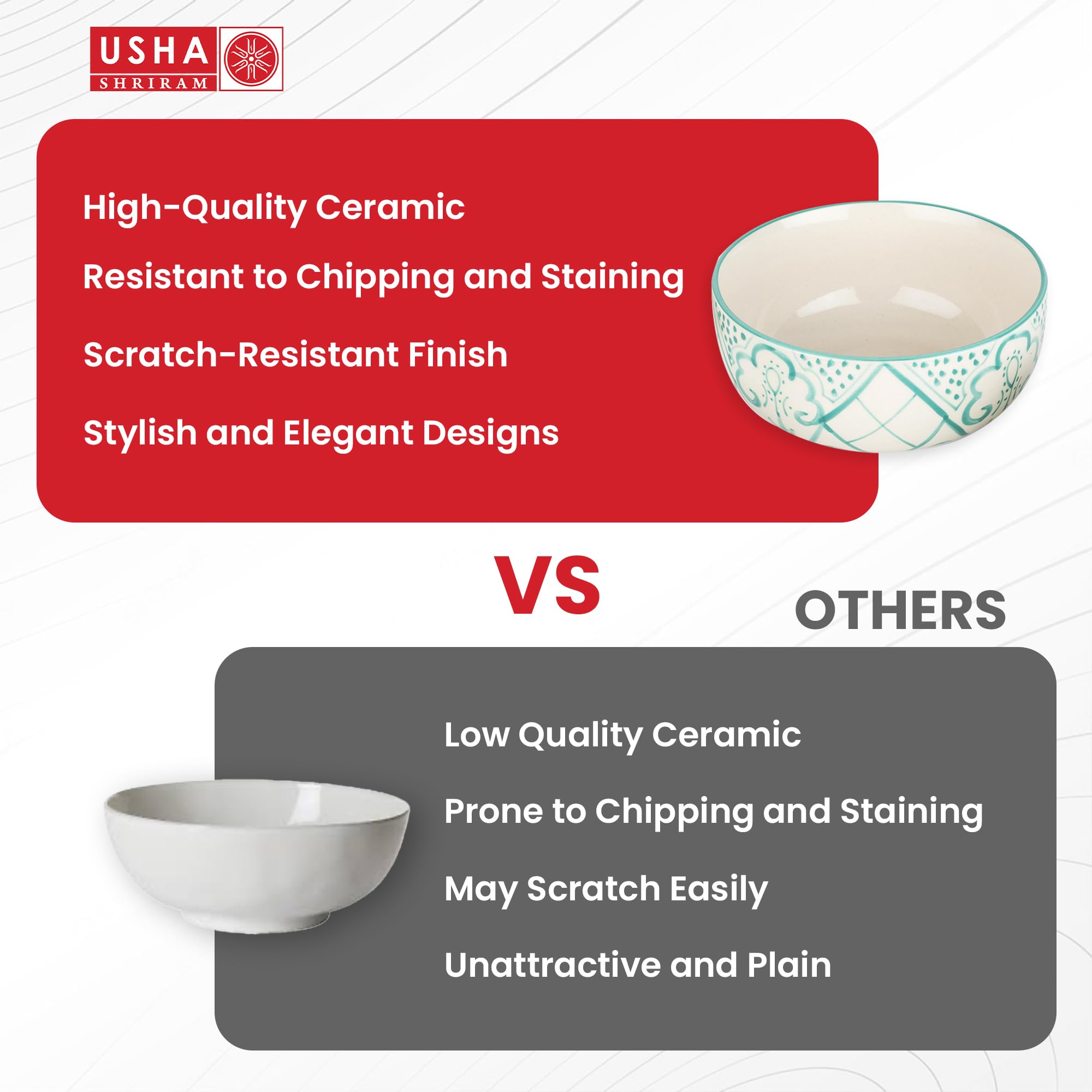 USHA SHRIRAM

High-Quality Ceramic

Resistant to Chipping and Staining

Scratch-Resistant Finish

Stylish and Elegant Designs

VS

OTHERS

Low Quality Ceramic

Prone to Chipping and Staining

May Scratch Easily

Unattractive and Plain